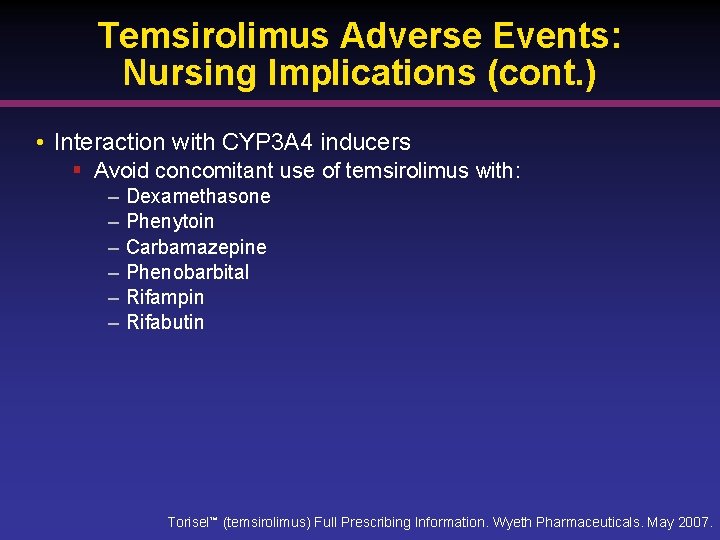 Temsirolimus Adverse Events: Nursing Implications (cont.)

• Interaction with CYP3A4 inducers
▪ Avoid concomitant use of temsirolimus with:
– Dexamethasone
– Phenytoin
– Carbamazepine
– Phenobarbital
– Rifampin
– Rifabutin

Torisel™ (temsirolimus) Full Prescribing Information. Wyeth Pharmaceuticals. May 2007.